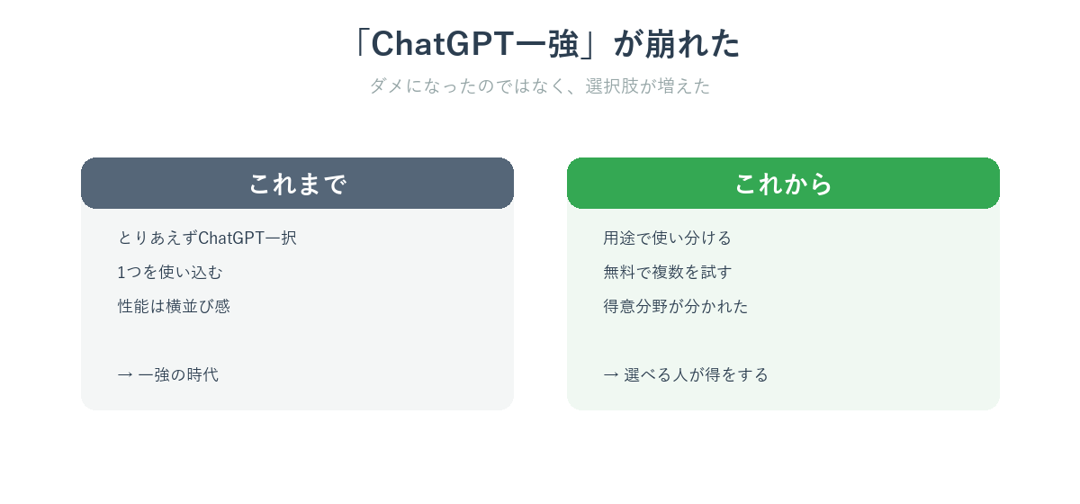 「ChatGPT一強」が崩れた

ダメになったのではなく、選択肢が増えた

これまで

とりあえずChatGPT一択

1つを使い込む

性能は横並び感

→ 一強の時代

これから

用途で使い分ける

無料で複数を試す

得意分野が分かれた

→ 選べる人が得をする